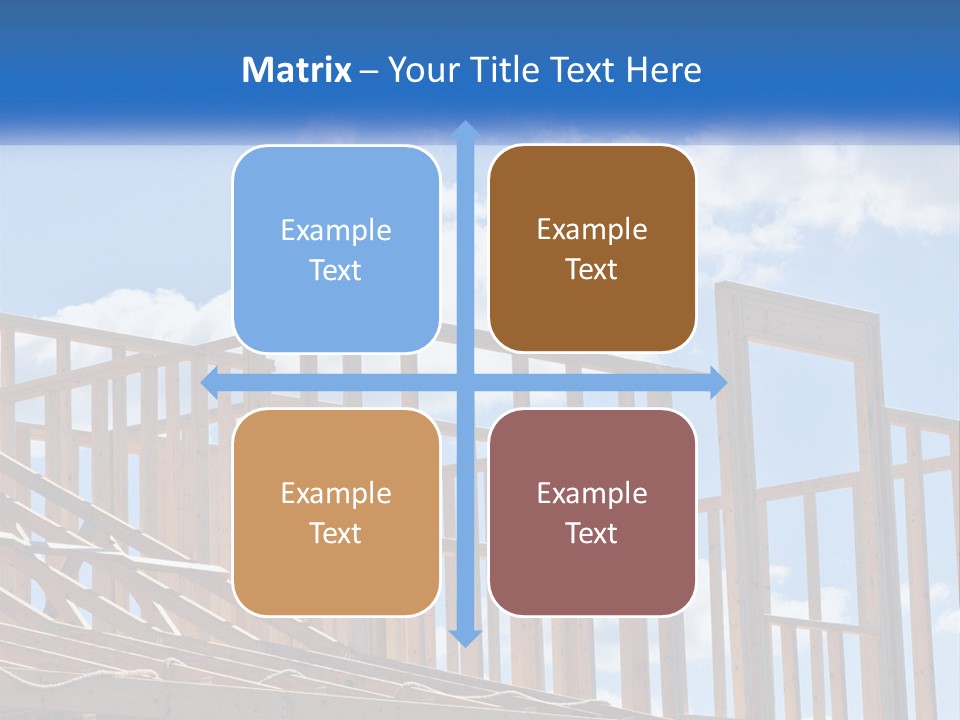 Matrix – Your Title Text Here

Example Text

Example Text

Example Text

Example Text